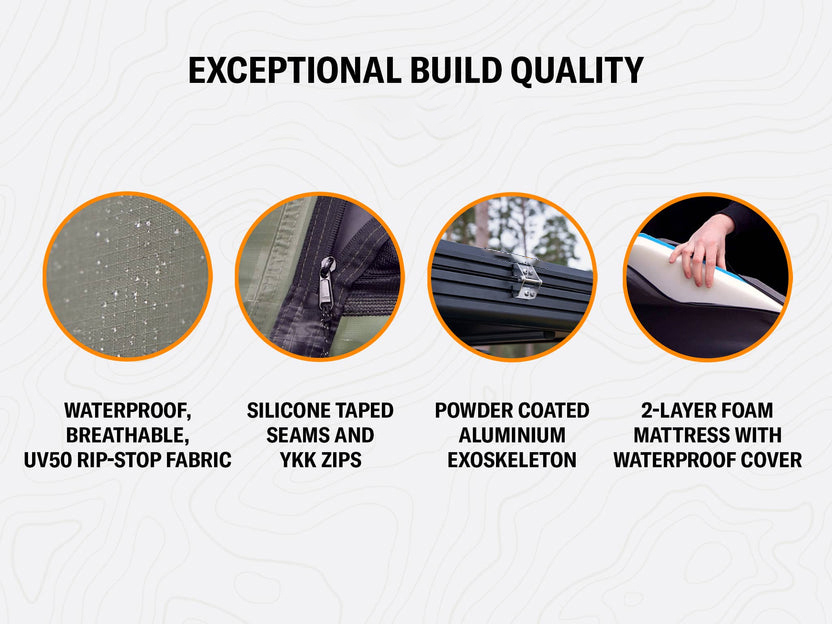 EXCEPTIONAL BUILD QUALITY

WATERPROOF, BREATHABLE, UV50 RIP-STOP FABRIC

SILICONE TAPED SEAMS AND YKK ZIPS

POWDER COATED ALUMINIUM EXOSKELETON

2-LAYER FOAM MATTRESS WITH WATERPROOF COVER